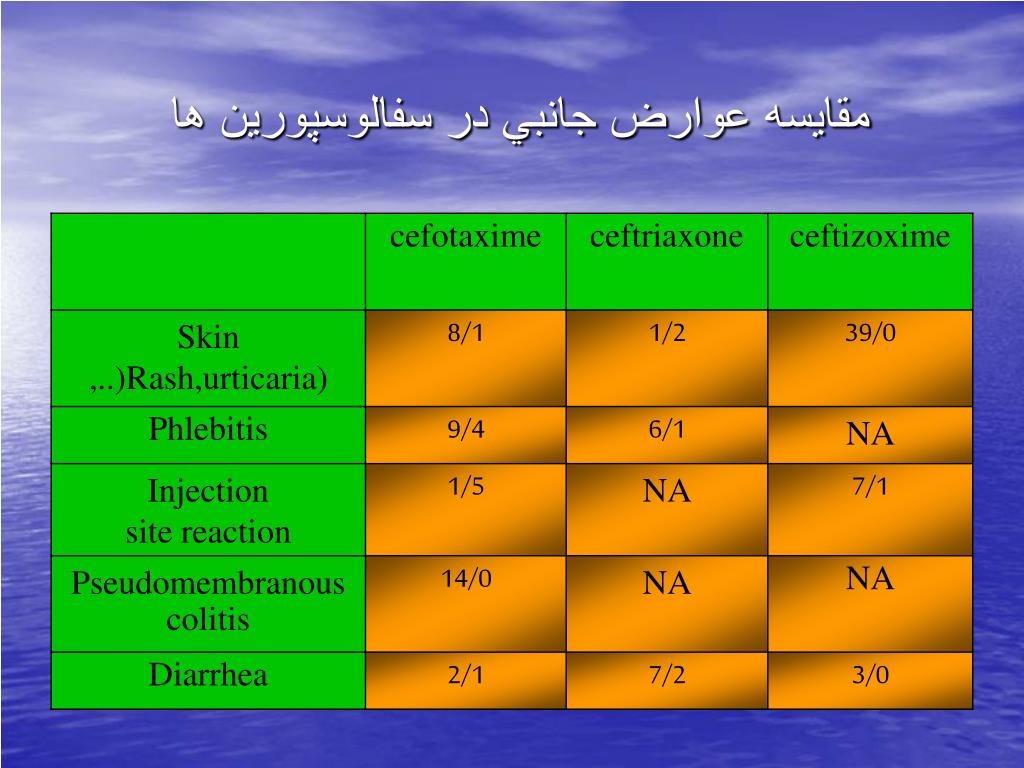 مقايسه عوارض جانبي در سفالوسپورين ها

| | cefotaxime | ceftriaxone | ceftizoxime |
|---|---|---|---|
| Skin ,..)Rash,urticaria) | 8/1 | 1/2 | 39/0 |
| Phlebitis | 9/4 | 6/1 | NA |
| Injection site reaction | 1/5 | NA | 7/1 |
| Pseudomembranous colitis | 14/0 | NA | NA |
| Diarrhea | 2/1 | 7/2 | 3/0 |